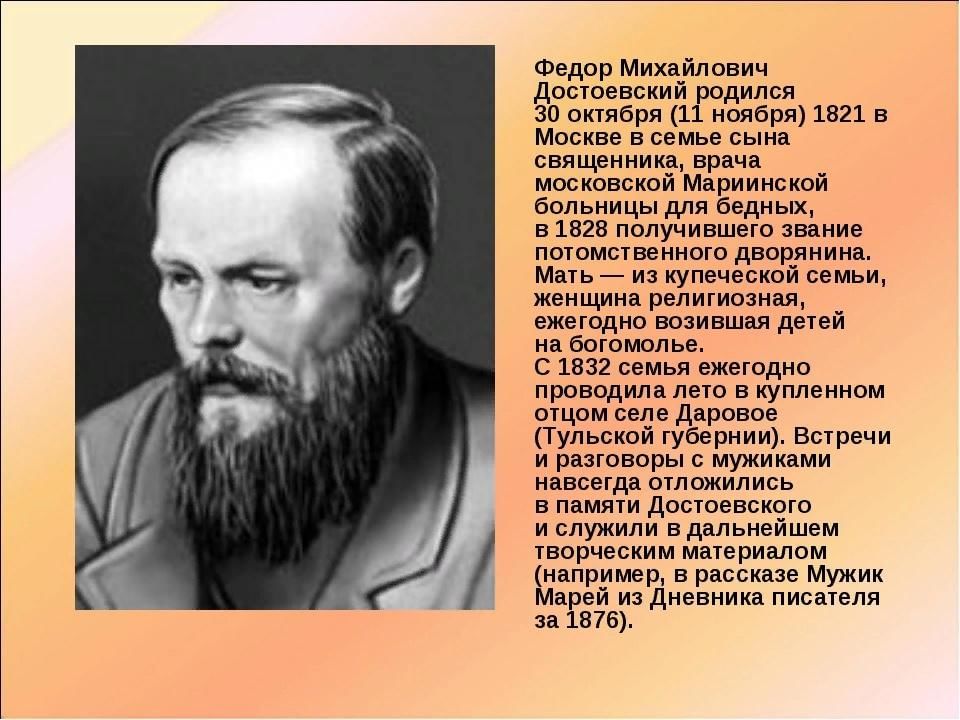 Федор Михайлович Достоевский родился 30 октября (11 ноября) 1821 в Москве в семье сына священника, врача московской Мариинской больницы для бедных, в 1828 получившего звание потомственного дворянина. Мать — из купеческой семьи, женщина религиозная, ежегодно возившая детей на богомолье.
С 1832 семья ежегодно проводила лето в купленном отцом селе Даровое (Тульской губернии). Встречи и разговоры с мужиками навсегда отложились в памяти Достоевского и служили в дальнейшем творческим материалом (например, в рассказе Мужик Марей из Дневника писателя за 1876).